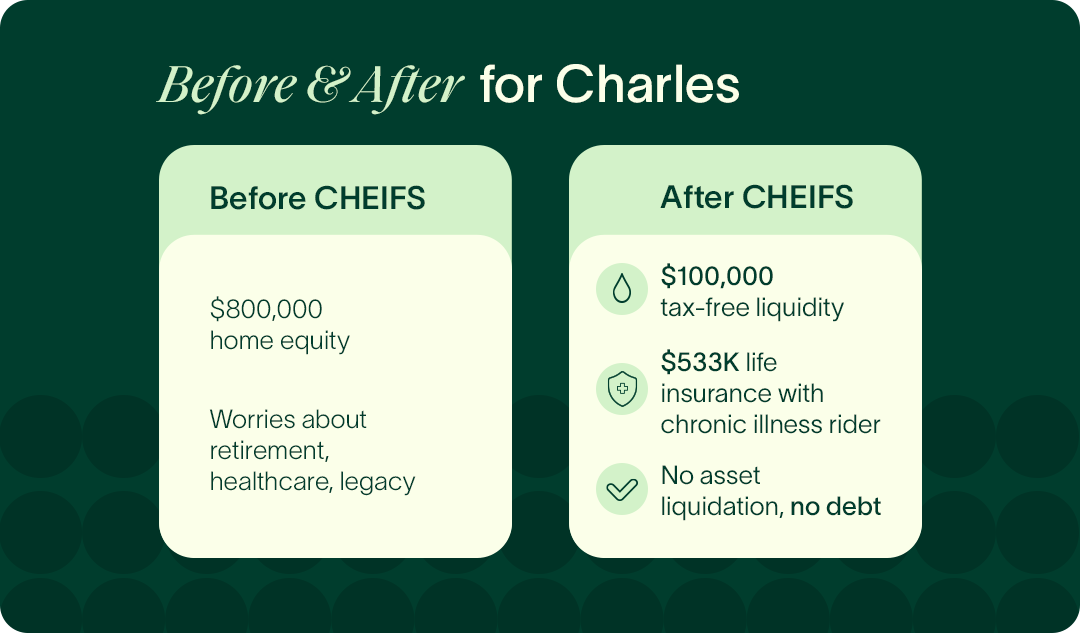 Before & After for Charles

Before CHEIFS

\$800,000 home equity

Worries about retirement, healthcare, legacy

After CHEIFS

\$100,000 tax-free liquidity

\$533K life insurance with chronic illness rider

No asset liquidation, no debt